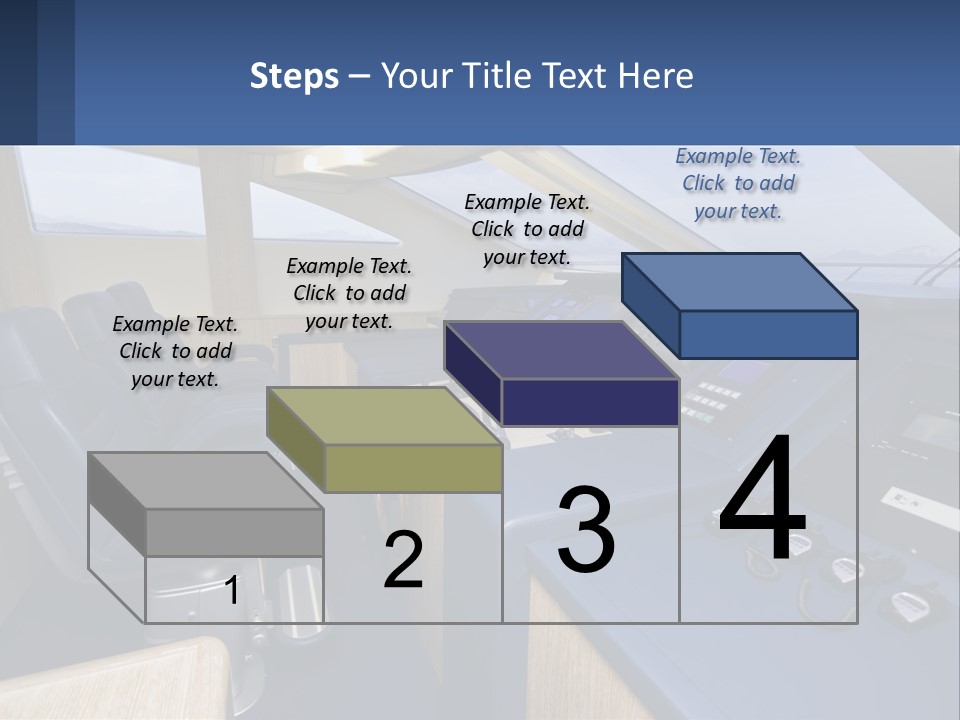 Steps – Your Title Text Here

Example Text. Click to add your text.

Example Text. Click to add your text.

Example Text. Click to add your text.

Example Text. Click to add your text.

1

2

3

4